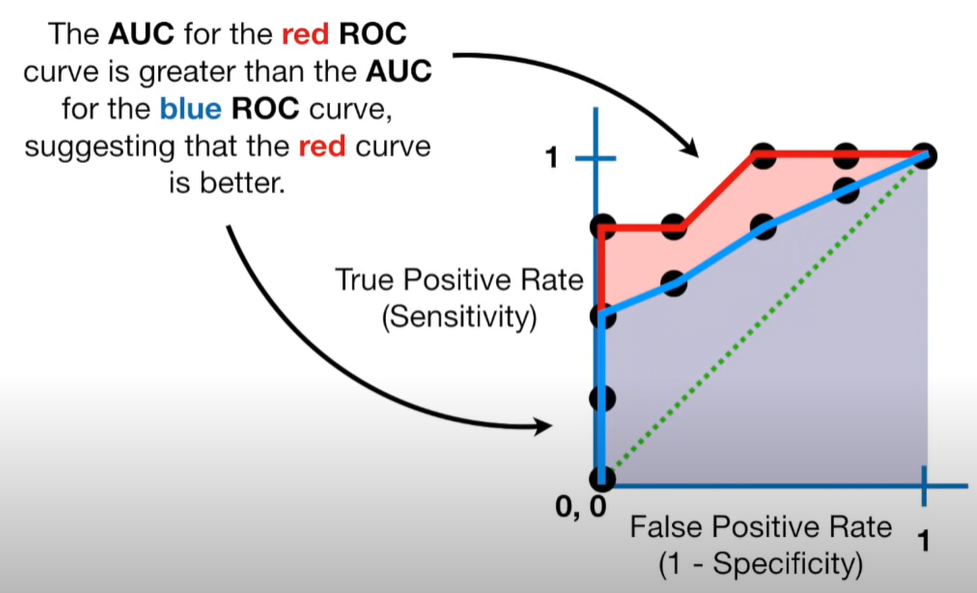 The AUC for the red ROC curve is greater than the AUC for the blue ROC curve, suggesting that the red curve is better.

1

True Positive Rate
(Sensitivity)

0, 0

False Positive Rate
(1 - Specificity)

1